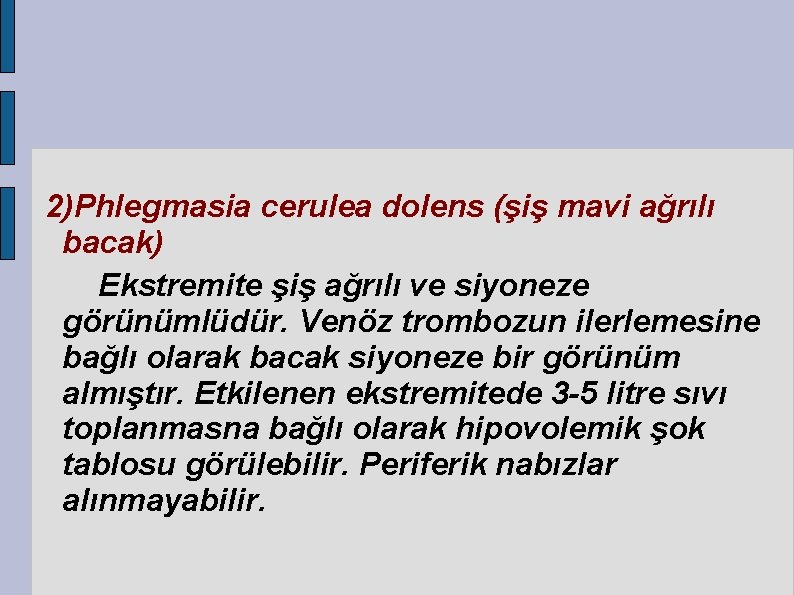 2)Phlegmasia cerulea dolens (şiş mavi ağrılı bacak)

Ekstremite şiş ağrılı ve siyoneze görünümlüdür. Venöz trombozun ilerlemesine bağlı olarak bacak siyoneze bir görünüm almıştır. Etkilenen ekstremitede 3-5 litre sıvı toplanmasna bağlı olarak hipovolemik şok tablosu görülebilir. Periferik nabızlar alınmayabilir.